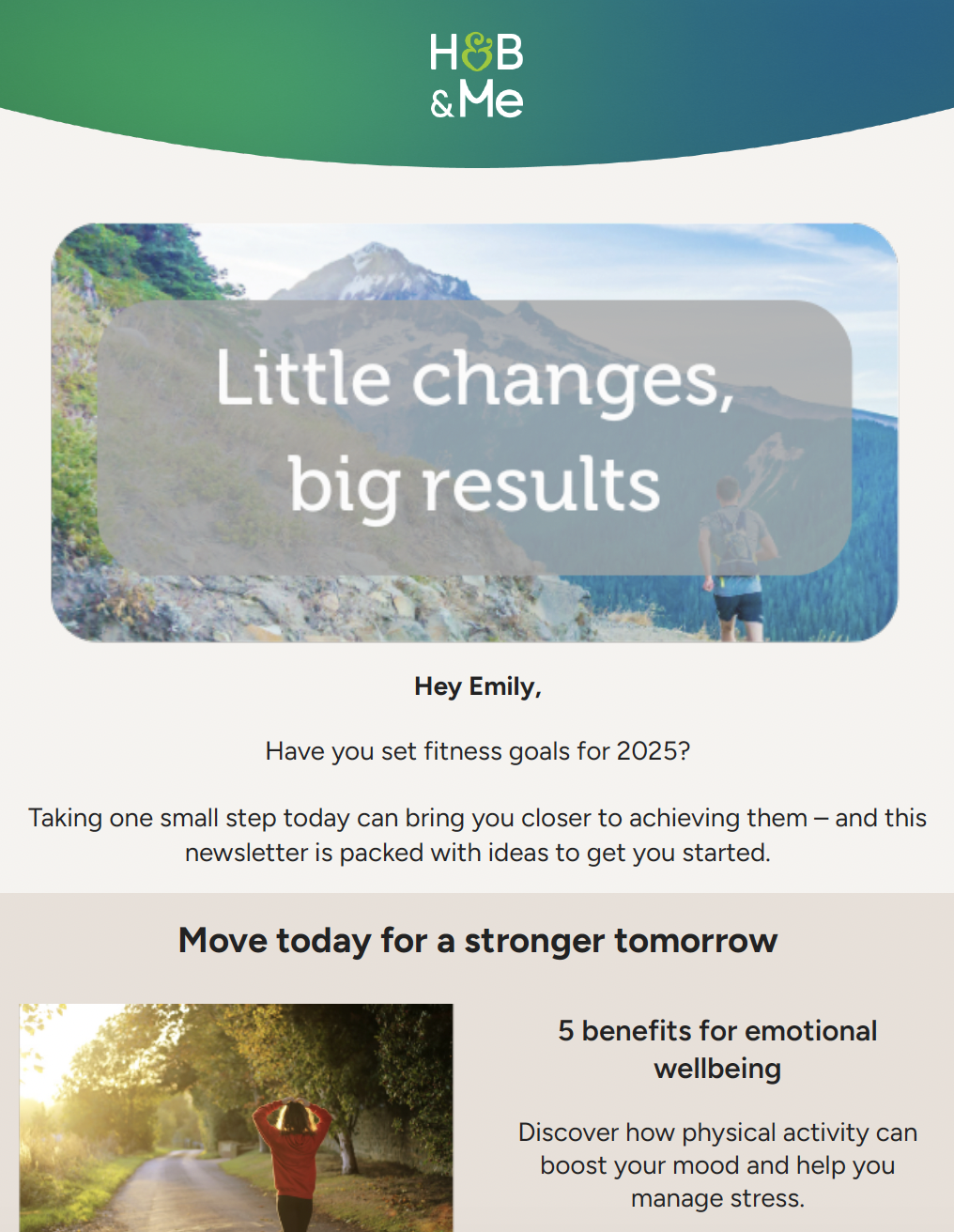 H&B
&Me

Little changes, big results

Hey Emily,

Have you set fitness goals for 2025?

Taking one small step today can bring you closer to achieving them – and this newsletter is packed with ideas to get you started.

Move today for a stronger tomorrow

5 benefits for emotional wellbeing

Discover how physical activity can boost your mood and help you manage stress.